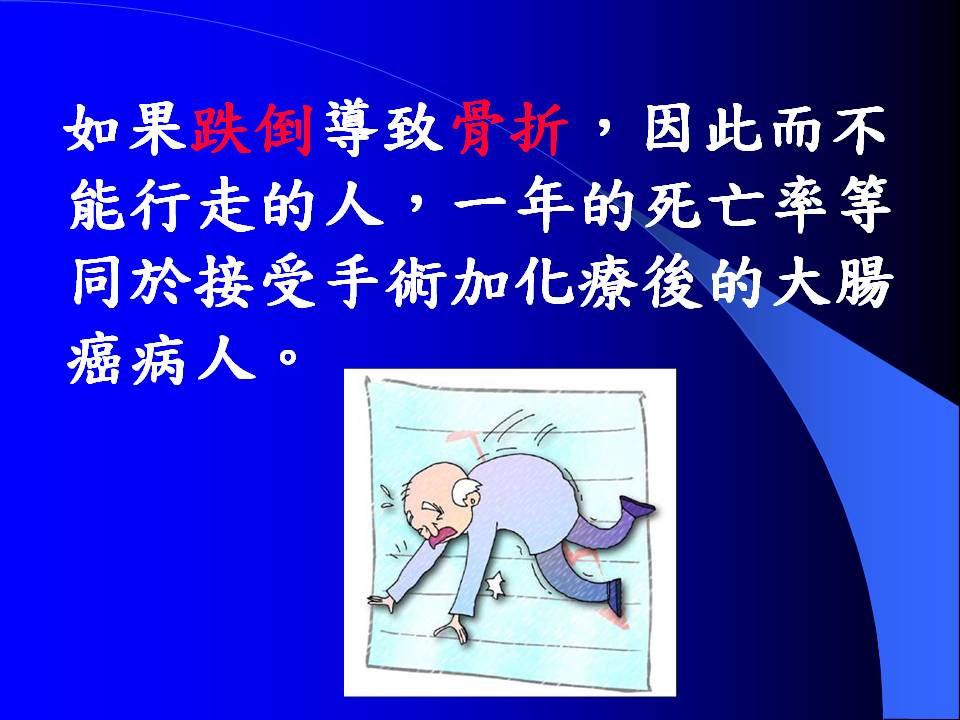 如果跌倒導致骨折，因此而不能行走的人，一年的死亡率等同於接受手術加化療後的大腸癌病人。